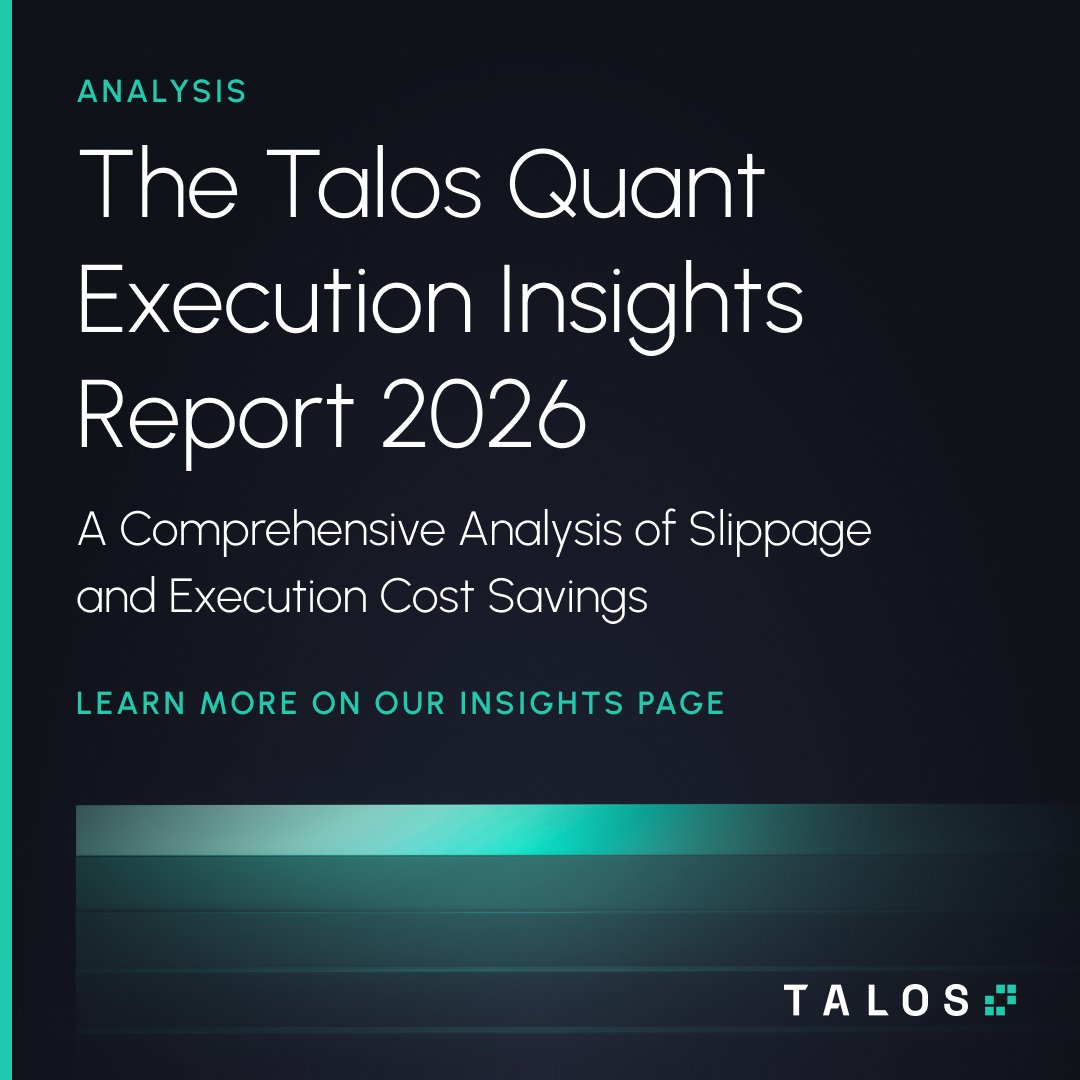 ANALYSIS

The Talos Quant Execution Insights Report 2026

A Comprehensive Analysis of Slippage and Execution Cost Savings

LEARN MORE ON OUR INSIGHTS PAGE

TALOS